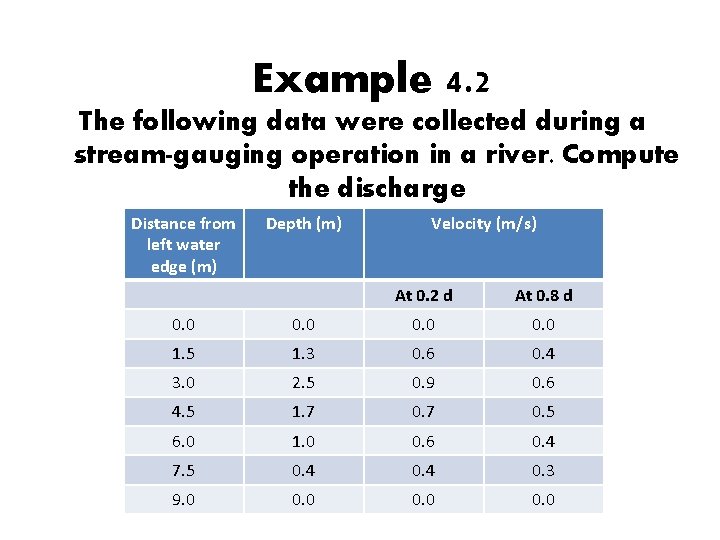 Example 4.2

The following data were collected during a stream-gauging operation in a river. Compute the discharge

| Distance from left water edge (m) | Depth (m) | Velocity (m/s) | |
|---|---|---|---|
| | | At 0.2 d | At 0.8 d |
| 0.0 | 0.0 | 0.0 | 0.0 |
| 1.5 | 1.3 | 0.6 | 0.4 |
| 3.0 | 2.5 | 0.9 | 0.6 |
| 4.5 | 1.7 | 0.7 | 0.5 |
| 6.0 | 1.0 | 0.6 | 0.4 |
| 7.5 | 0.4 | 0.4 | 0.3 |
| 9.0 | 0.0 | 0.0 | 0.0 |